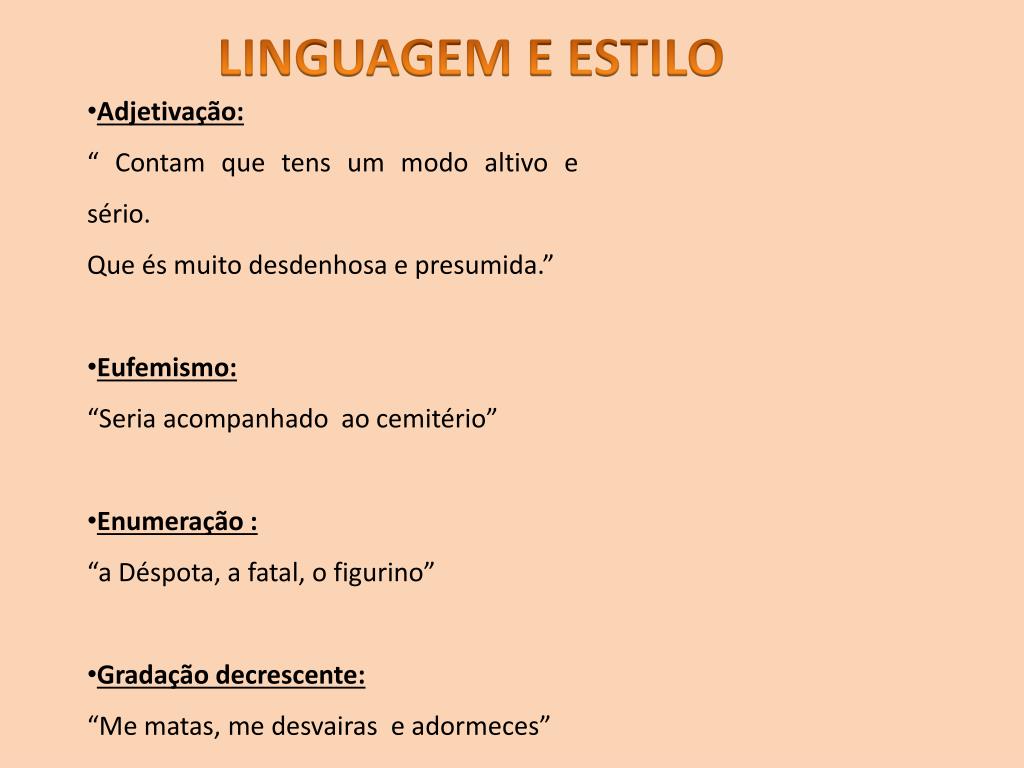 LINGUAGEM E ESTILO

•Adjetivação:
“ Contam que tens um modo altivo e sério.
Que és muito desdenhosa e presumida.”

•Eufemismo:
“Seria acompanhado ao cemitério”

•Enumeração :
“a Déspota, a fatal, o figurino”

•Gradação decrescente:
“Me matas, me desvairas e adormeces”